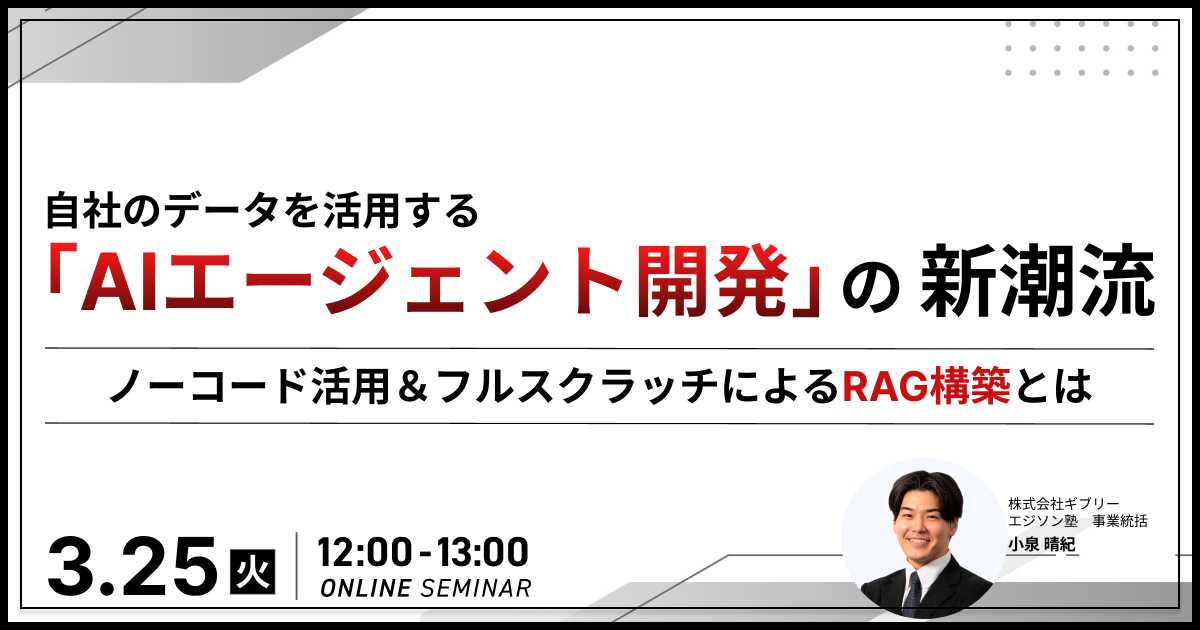 自社のデータを活用する
「AIエージェント開発」の 新潮流

ノーコード活用＆フルスクラッチによるRAG構築とは

3.25 火
12:00 - 13:00
ONLINE SEMINAR

株式会社ギブリー
エジソン塾　事業統括
小泉 晴紀